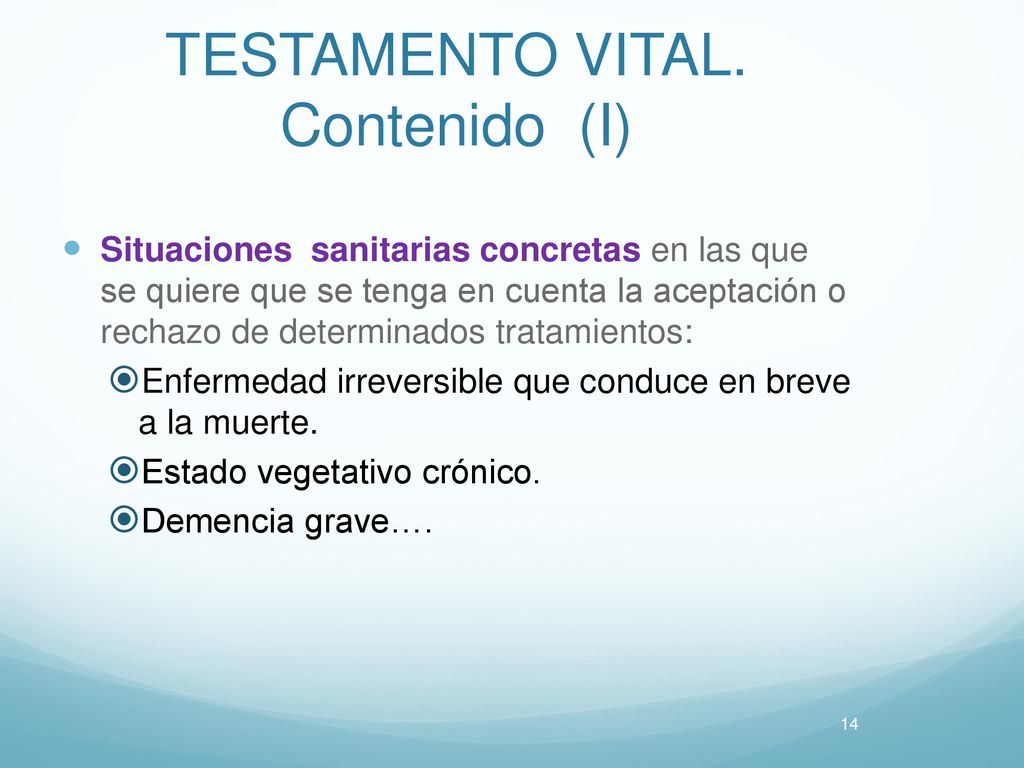 TESTAMENTO VITAL. Contenido (I)

Situaciones sanitarias concretas en las que se quiere que se tenga en cuenta la aceptación o rechazo de determinados tratamientos:

Enfermedad irreversible que conduce en breve a la muerte.

Estado vegetativo crónico.

Demencia grave….

14